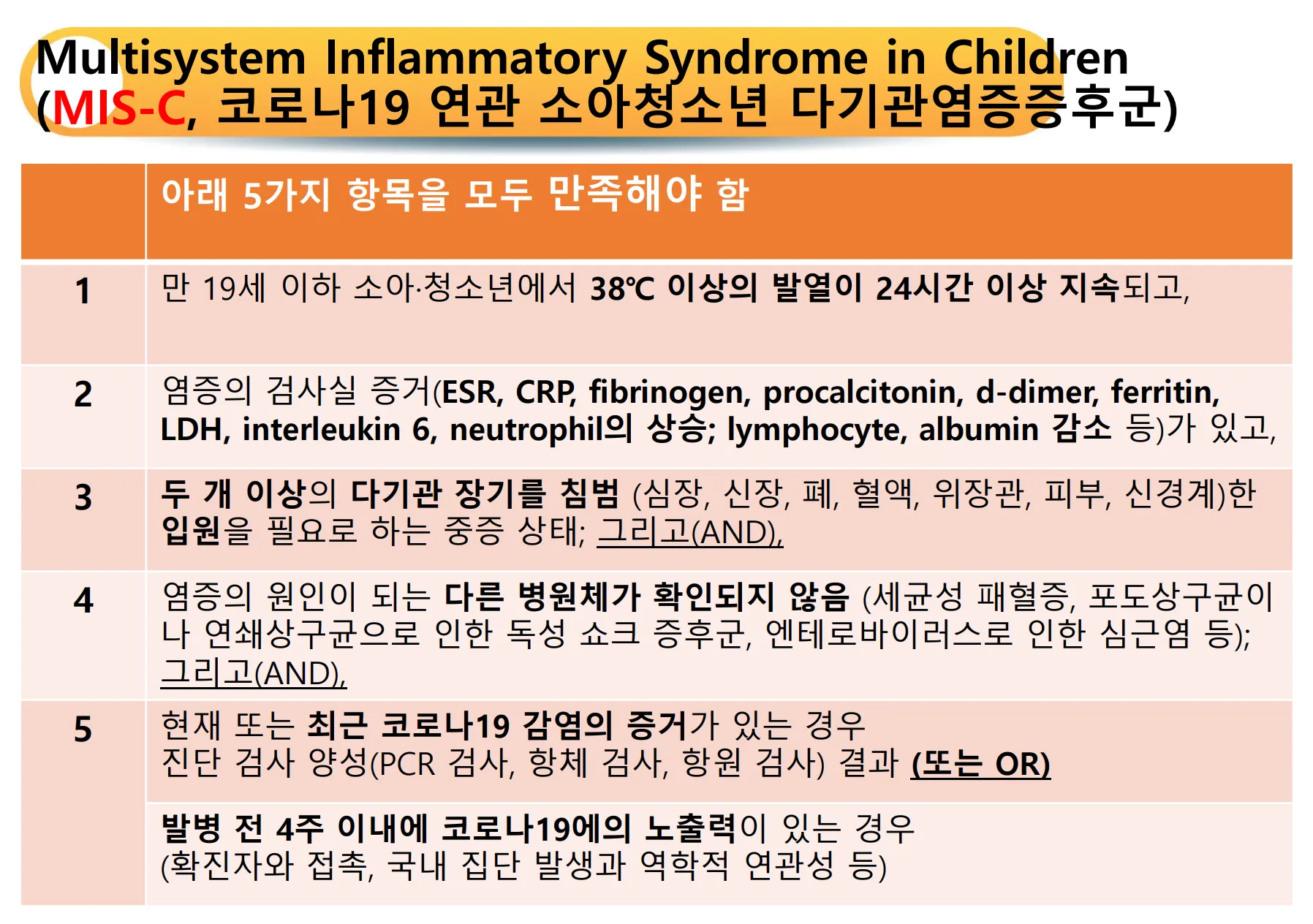 Multisystem Inflammatory Syndrome in Children (MIS-C, 코로나19 연관 소아청소년 다기관염증증후군)

|  | 아래 5가지 항목을 모두 만족해야 함 |
|---|---|
| 1 | 만 19세 이하 소아·청소년에서 38℃ 이상의 발열이 24시간 이상 지속되고, |
| 2 | 염증의 검사실 증거(ESR, CRP, fibrinogen, procalcitonin, d-dimer, ferritin, LDH, interleukin 6, neutrophil의 상승; lymphocyte, albumin 감소 등)가 있고, |
| 3 | 두 개 이상의 다기관 장기를 침범 (심장, 신장, 폐, 혈액, 위장관, 피부, 신경계)한 입원을 필요로 하는 중증 상태; 그리고(AND), |
| 4 | 염증의 원인이 되는 다른 병원체가 확인되지 않음 (세균성 패혈증, 포도상구균이나 연쇄상구균으로 인한 독성 쇼크 증후군, 엔테로바이러스로 인한 심근염 등); 그리고(AND), |
| 5 | 현재 또는 최근 코로나19 감염의 증거가 있는 경우 진단 검사 양성(PCR 검사, 항체 검사, 항원 검사) 결과 (또는 OR) |
|  | 발병 전 4주 이내에 코로나19에의 노출력이 있는 경우 (확진자와 접촉, 국내 집단 발생과 역학적 연관성 등) |